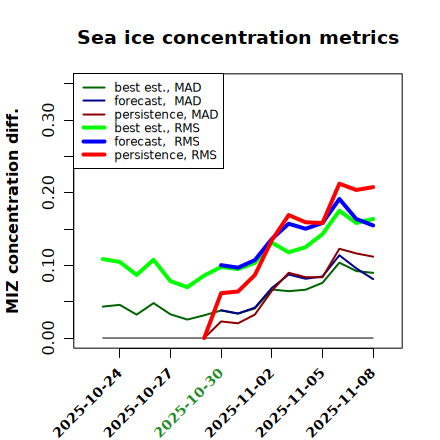 Sea ice concentration metrics

best est., MAD
forecast, MAD
persistence, MAD
best est., RMS
forecast, RMS
persistence, RMS

MIZ concentration diff.

0.00
0.10
0.20
0.30

2025-10-24
2025-10-27
2025-10-30
2025-11-02
2025-11-05
2025-11-08